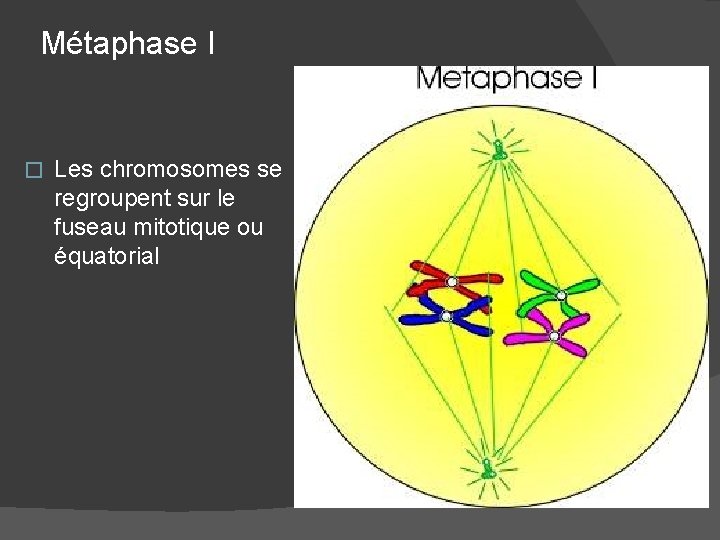 Métaphase I

Les chromosomes se regroupent sur le fuseau mitotique ou équatorial

Metaphase I